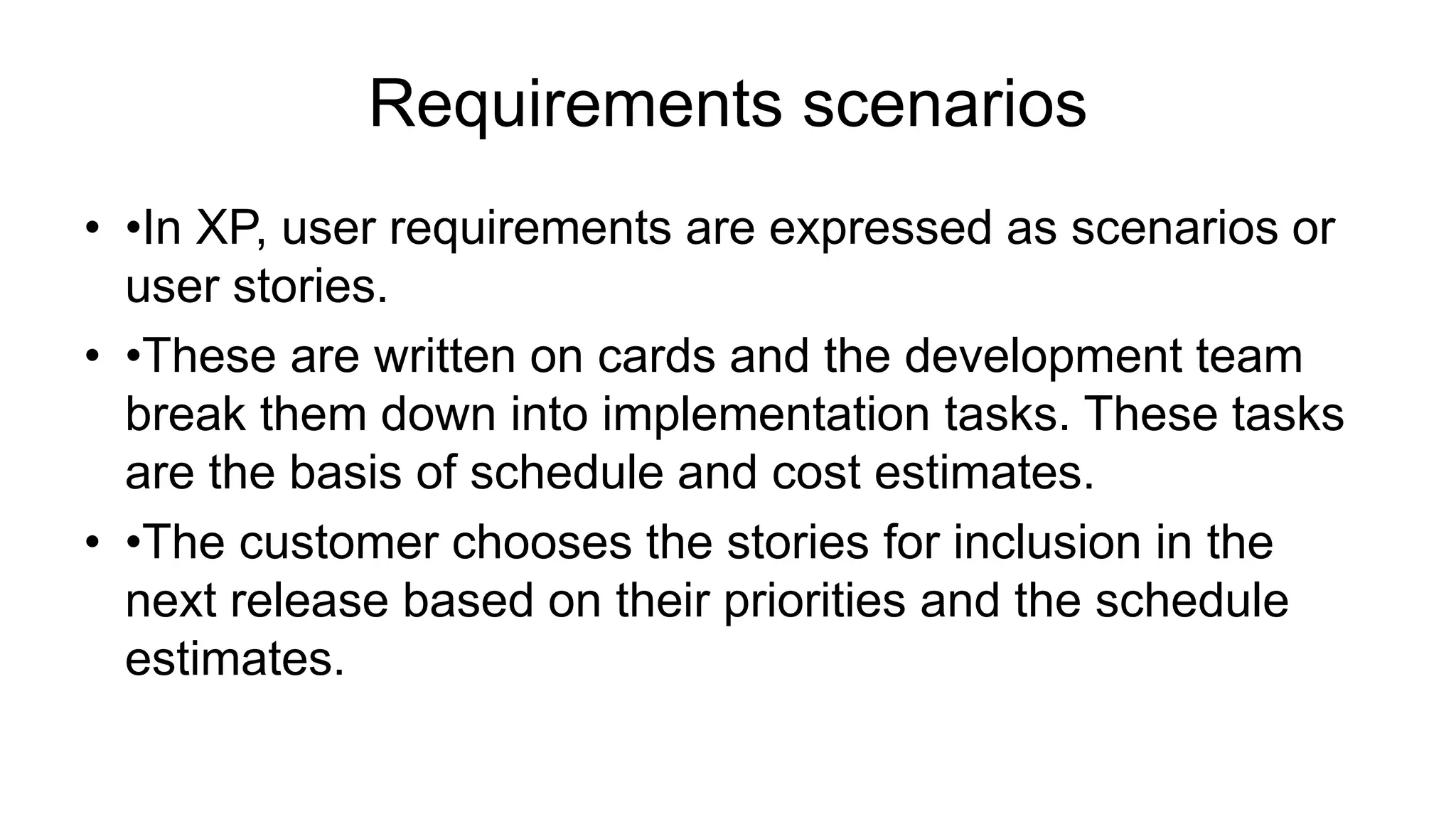 Requirements scenarios

• •In XP, user requirements are expressed as scenarios or user stories.

• •These are written on cards and the development team break them down into implementation tasks. These tasks are the basis of schedule and cost estimates.

• •The customer chooses the stories for inclusion in the next release based on their priorities and the schedule estimates.